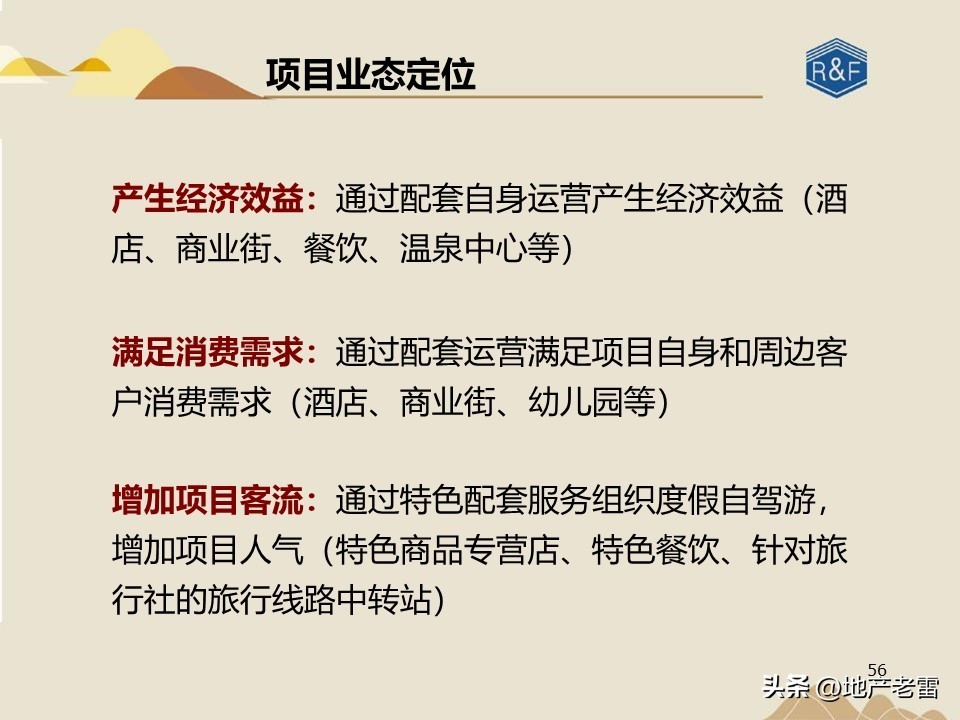 项目业态定位

R&F

产生经济效益：通过配套自身运营产生经济效益（酒店、商业街、餐饮、温泉中心等）

满足消费需求：通过配套运营满足项目自身和周边客户消费需求（酒店、商业街、幼儿园等）

增加项目客流：通过特色配套服务组织度假自驾游，增加项目人气（特色商品专营店、特色餐饮、针对旅行社的旅行线路中转站）

56

头条 @地产老雷